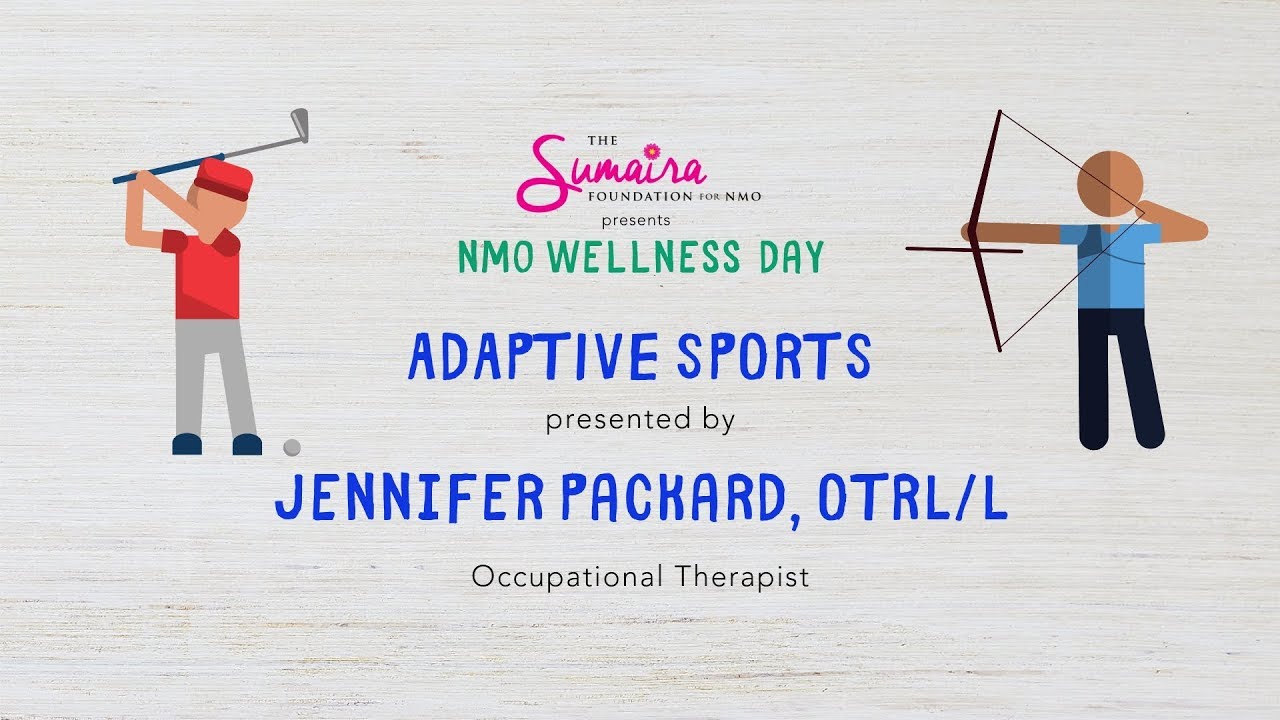 THE Sumaira FOUNDATION FOR NMO

presents

NMO WELLNESS DAY

ADAPTIVE SPORTS

presented by

JENNIFER PACKARD, OTRL/L

Occupational Therapist